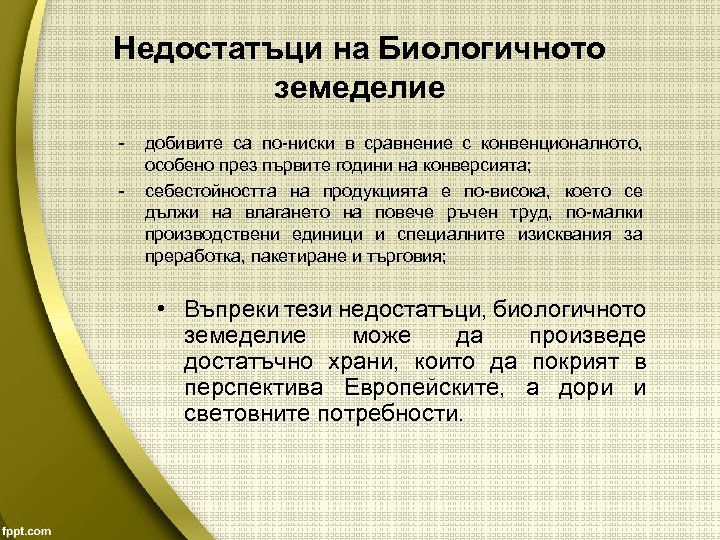 Недостатъци на Биологичното земеделие

- добивите са по-ниски в сравнение с конвенционалното, особено през първите години на конверсията;
- себестойността на продукцията е по-висока, което се дължи на влагането на повече ръчен труд, по-малки производствени единици и специалните изисквания за преработка, пакетиране и търговия;

• Въпреки тези недостатъци, биологичното земеделие може да произведе достатъчно храни, които да покрият в перспектива Европейските, а дори и световните потребности.

fppt.com